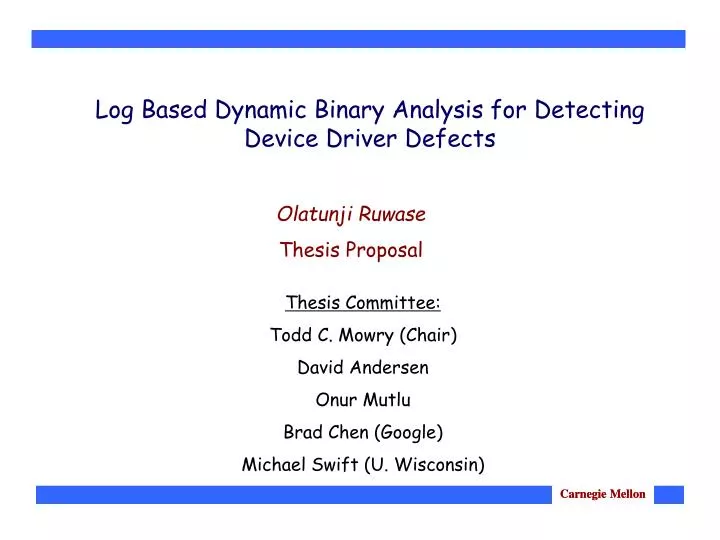 Log Based Dynamic Binary Analysis for Detecting Device Driver Defects

Olatunji Ruwase

Thesis Proposal

Thesis Committee:

Todd C. Mowry (Chair)

David Andersen

Onur Mutlu

Brad Chen (Google)

Michael Swift (U. Wisconsin)

Carnegie Mellon